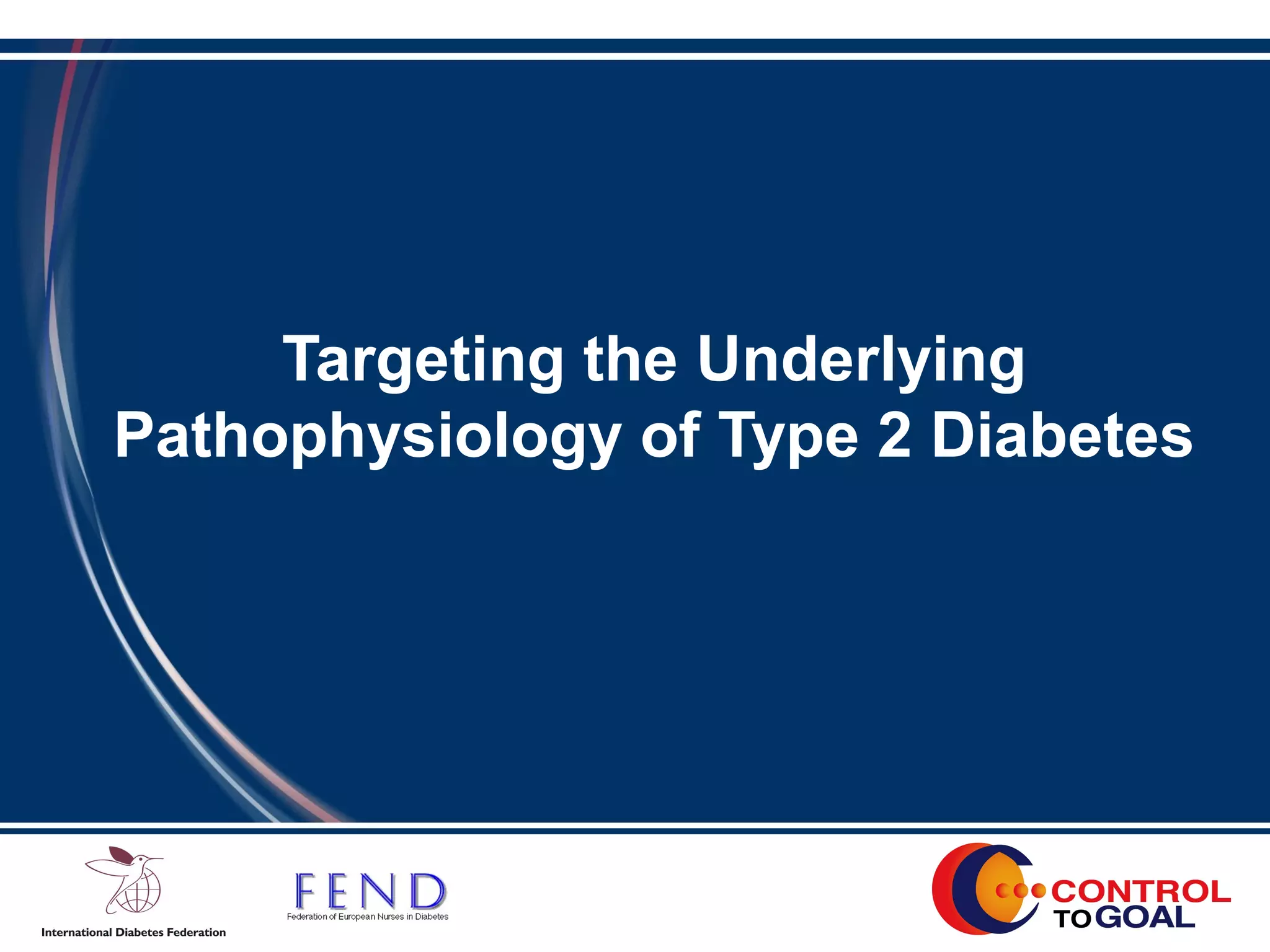 Targeting the Underlying Pathophysiology of Type 2 Diabetes

International Diabetes Federation

FEND
Federation of European Nurses in Diabetes

CONTROL TO GOAL